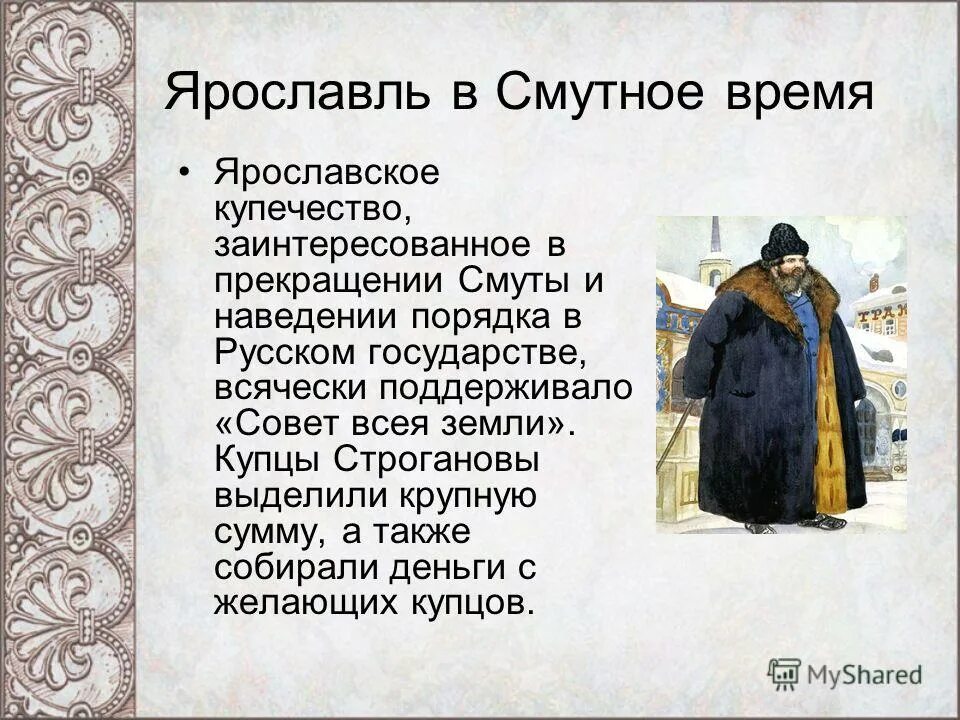 Ярославль в Смутное время

• Ярославское купечество, заинтересованное в прекращении Смуты и наведении порядка в Русском государстве, всячески поддерживало «Совет всея земли». Купцы Строгановы выделили крупную сумму, а также собирали деньги с желающих купцов.

ТРАК

MyShared